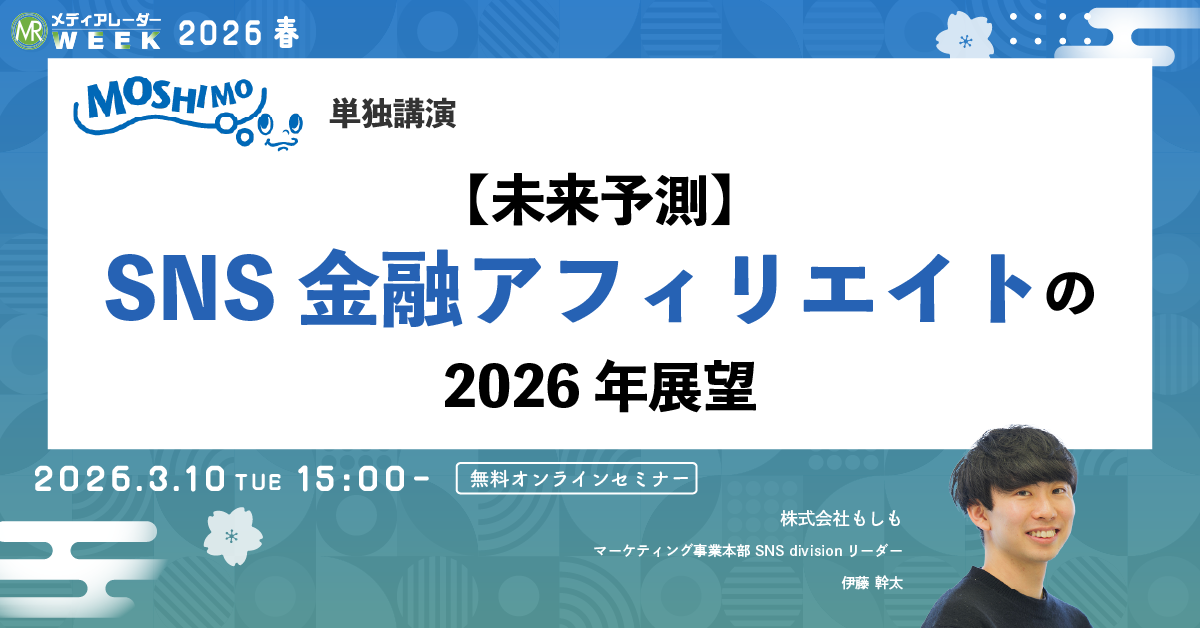 MR メディアレーダー WEEK 2026 春

MOSHIMO

単独講演

【未来予測】

SNS 金融アフィリエイトの

2026 年展望

2026.3.10 TUE 15:00-

無料オンラインセミナー

株式会社もしも

マーケティング事業本部 SNS division リーダー

伊藤 幹太